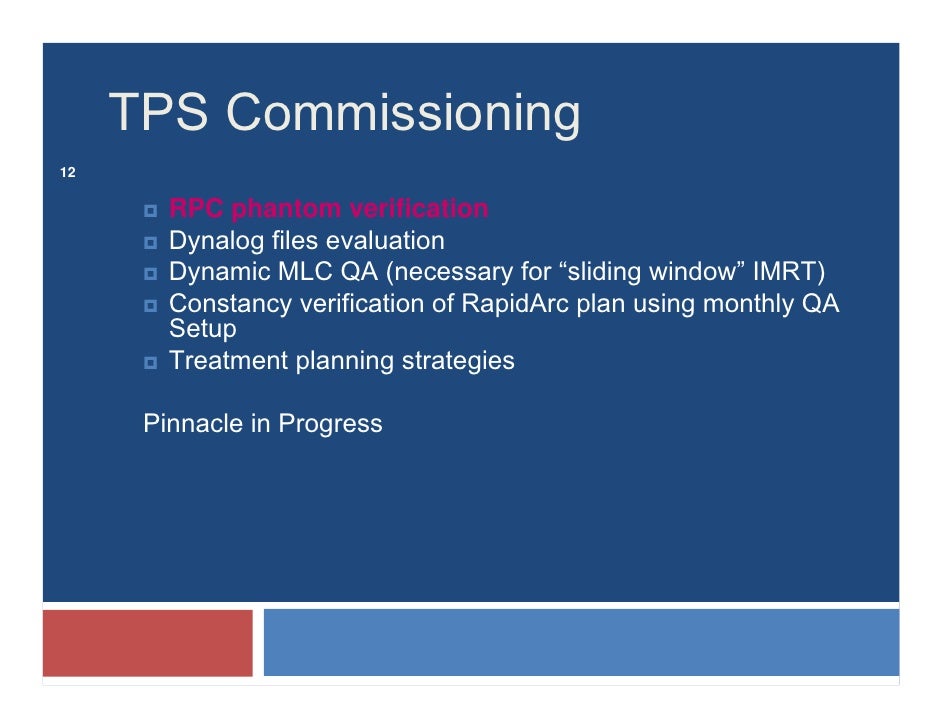 TPS Commissioning

12

- RPC phantom verification
- Dynalog files evaluation
- Dynamic MLC QA (necessary for “sliding window” IMRT)
- Constancy verification of RapidArc plan using monthly QA Setup
- Treatment planning strategies

Pinnacle in Progress